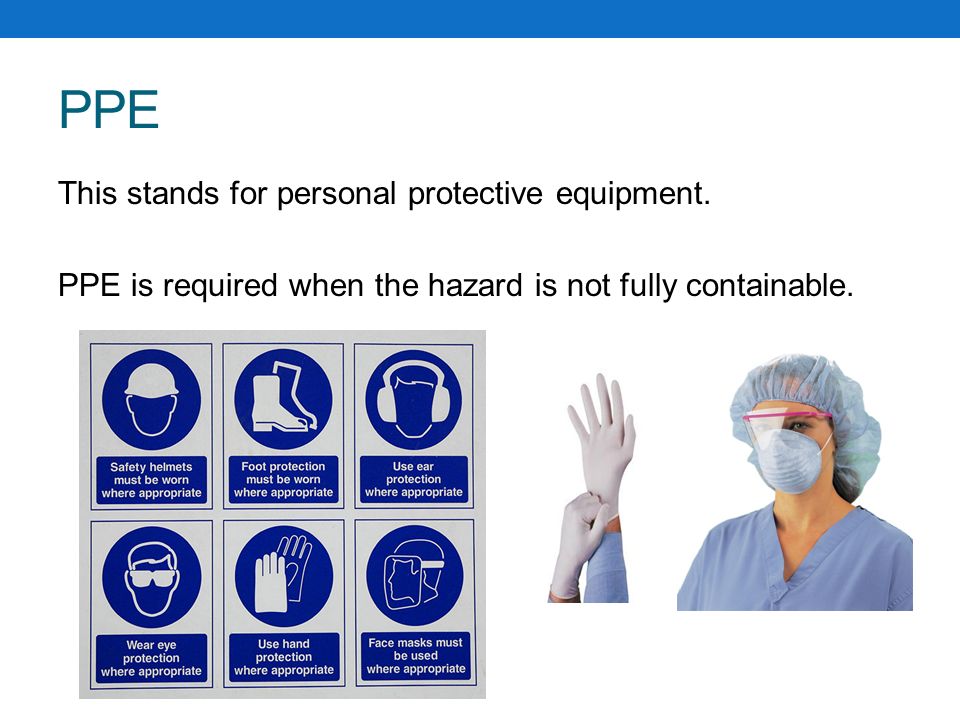 PPE

This stands for personal protective equipment.

PPE is required when the hazard is not fully containable.

Safety helmets must be worn where appropriate

Foot protection must be worn where appropriate

Use ear protection where appropriate

Wear eye protection where appropriate

Use hand protection where appropriate

Face masks must be used where appropriate